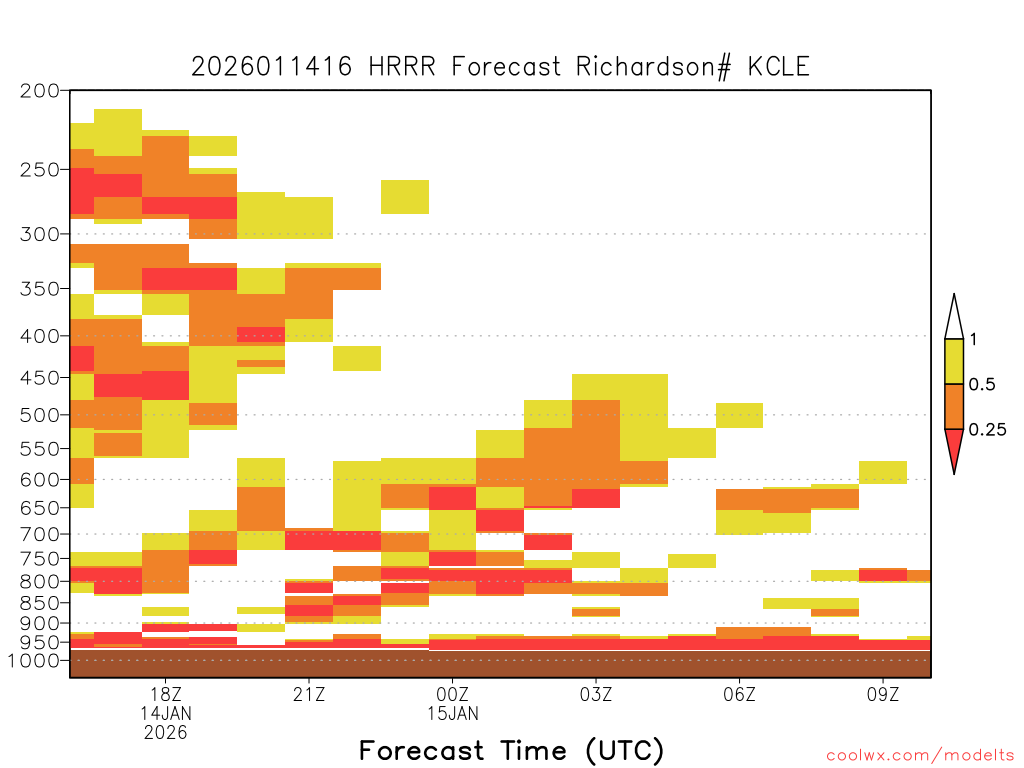 2026011416 HRRR Forecast Richardson# KCLE

200
250
300
350
400
450
500
550
600
650
700
750
800
850
900
950
1000

1
0.5
0.25

18Z
14JAN
2026
21Z
00Z
15JAN
03Z
06Z
09Z

Forecast Time (UTC)

coolwx.com/modelts